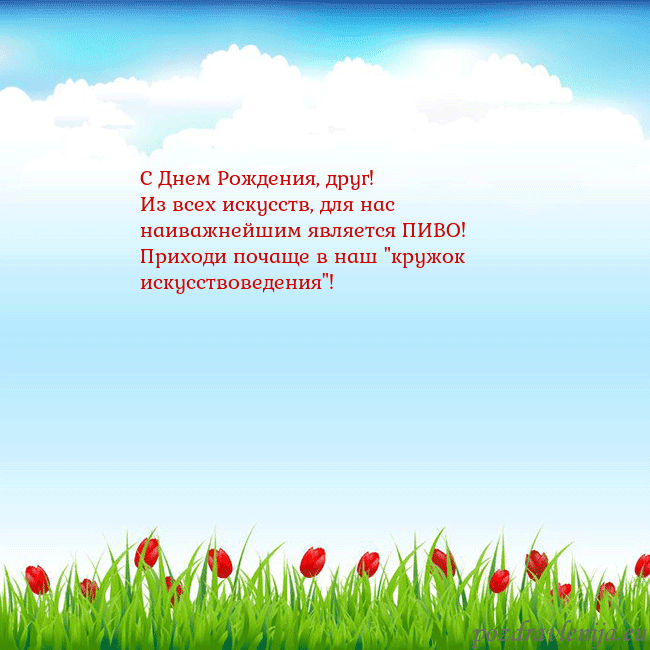 С Днем Рождения, друг!
Из всех искусств, для нас наиважнейшим является ПИВО! Приходи почаще в наш "кружок искусствоведения"!

pozdravlenija.eu